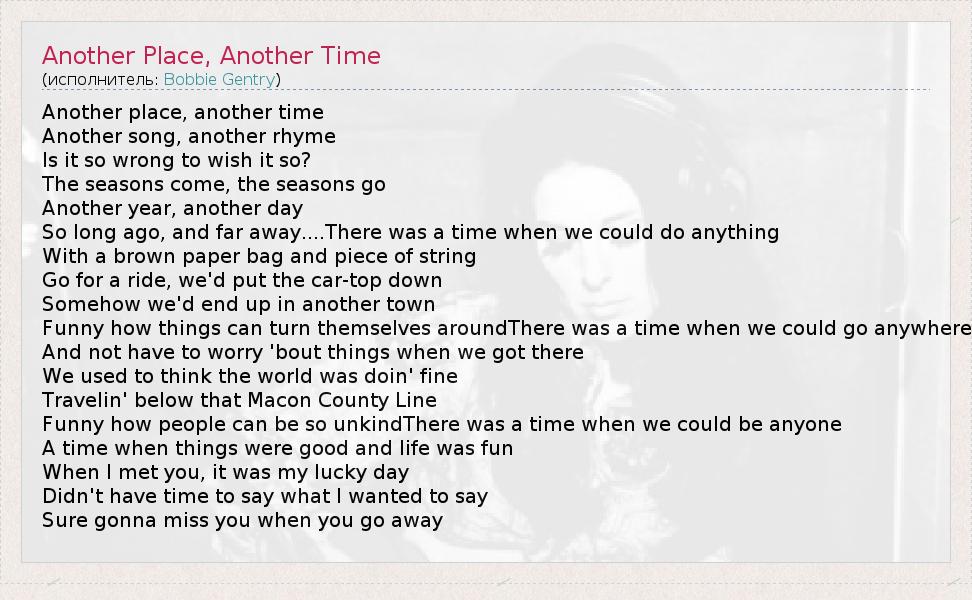 Another Place, Another Time
(исполнитель: Bobbie Gentry)

Another place, another time
Another song, another rhyme
Is it so wrong to wish it so?
The seasons come, the seasons go
Another year, another day
So long ago, and far away....There was a time when we could do anything
With a brown paper bag and piece of string
Go for a ride, we'd put the car-top down
Somehow we'd end up in another town
Funny how things can turn themselves aroundThere was a time when we could go anywhere
And not have to worry 'bout things when we got there
We used to think the world was doin' fine
Travelin' below that Macon County Line
Funny how people can be so unkindThere was a time when we could be anyone
A time when things were good and life was fun
When I met you, it was my lucky day
Didn't have time to say what I wanted to say
Sure gonna miss you when you go away